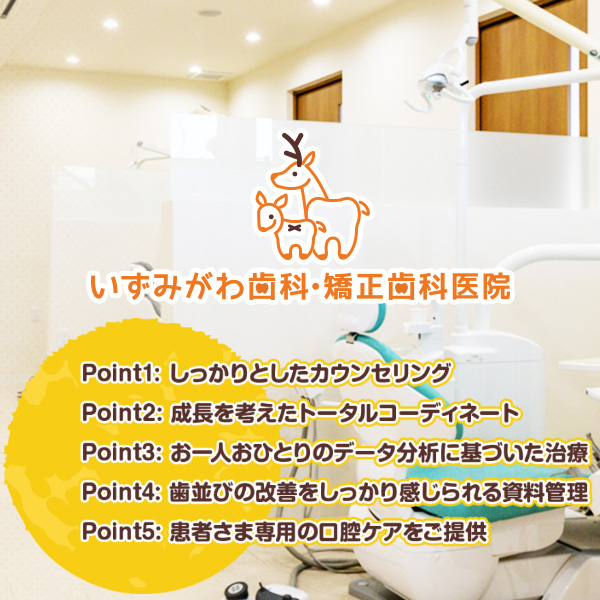 いずみがわ歯科・矯正歯科医院

Point1: しっかりとしたカウンセリング
Point2: 成長を考えたトータルコーディネート
Point3: お一人おひとりのデータ分析に基づいた治療
Point4: 歯並びの改善をしっかり感じられる資料管理
Point5: 患者さま専用の口腔ケアをご提供